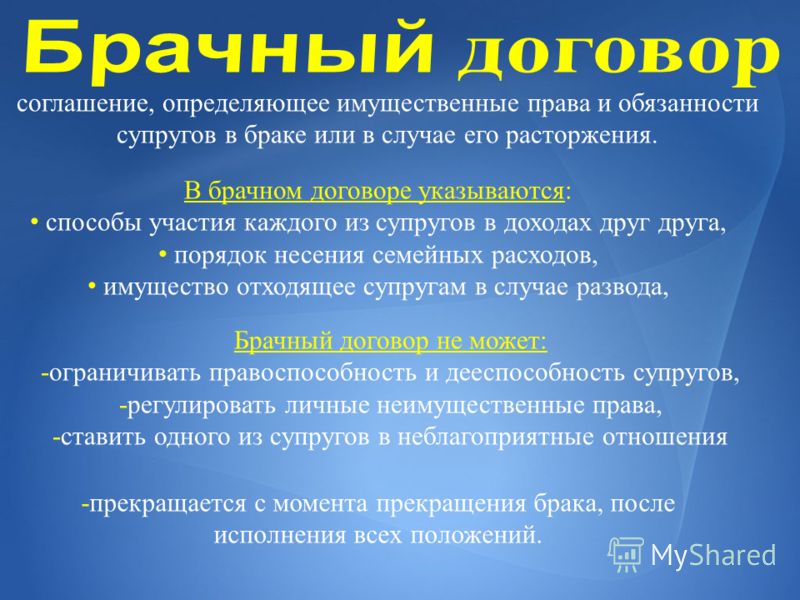 Брачный договор
соглашение, определяющее имущественные права и обязанности супругов в браке или в случае его расторжения.

В брачном договоре указываются:
• способы участия каждого из супругов в доходах друг друга,
• порядок несения семейных расходов,
• имущество отходящее супругам в случае развода,

Брачный договор не может:
-ограничивать правоспособность и дееспособность супругов,
-регулировать личные неимущественные права,
-ставить одного из супругов в неблагоприятные отношения

-прекращается с момента прекращения брака, после исполнения всех положений.

MyShared